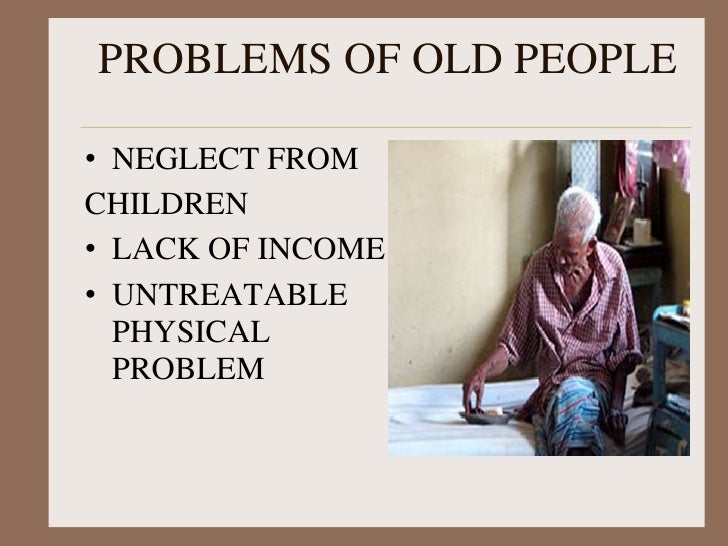 PROBLEMS OF OLD PEOPLE

• NEGLECT FROM
CHILDREN
• LACK OF INCOME
• UNTREATABLE PHYSICAL PROBLEM